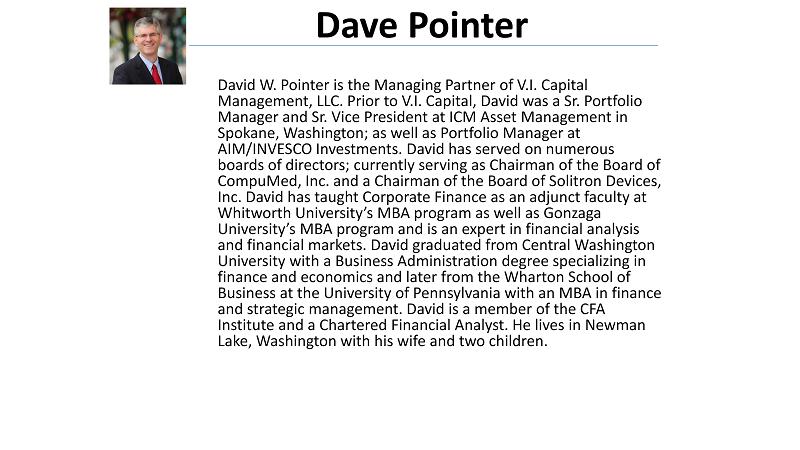 Dave Pointer

David W. Pointer is the Managing Partner of V.I. Capital Management, LLC. Prior to V.I. Capital, David was a Sr. Portfolio Manager and Sr. Vice President at ICM Asset Management in Spokane, Washington; as well as Portfolio Manager at AIM/INVESCO Investments. David has served on numerous boards of directors; currently serving as Chairman of the Board of CompuMed, Inc. and a Chairman of the Board of Solitron Devices, Inc. David has taught Corporate Finance as an adjunct faculty at Whitworth University's MBA program as well as Gonzaga University's MBA program and is an expert in financial analysis and financial markets. David graduated from Central Washington University with a Business Administration degree specializing in finance and economics and later from the Wharton School of Business at the University of Pennsylvania with an MBA in finance and strategic management. David is a member of the CFA Institute and a Chartered Financial Analyst. He lives in Newman Lake, Washington with his wife and two children.